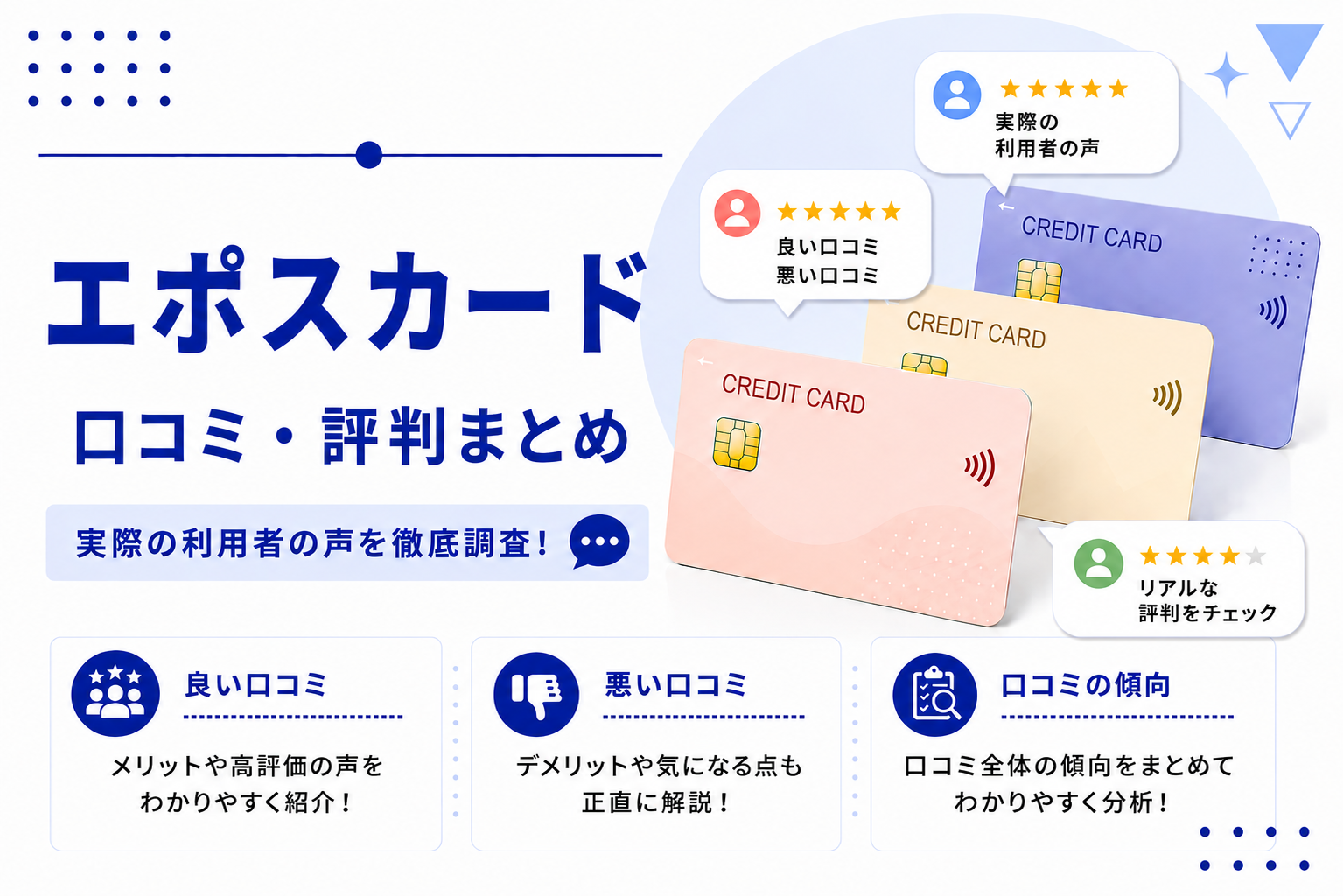 エポスカード

口コミ・評判まとめ

実際の利用者の声を徹底調査！

実際の
利用者の声

良い口コミ
悪い口コミ

CREDIT CARD

CREDIT CARD

CREDIT CARD

リアルな
評判をチェック

良い口コミ

メリットや高評価の声を
わかりやすく紹介！

悪い口コミ

デメリットや気になる点も
正直に解説！

口コミの傾向

口コミ全体の傾向をまとめて
わかりやすく分析！